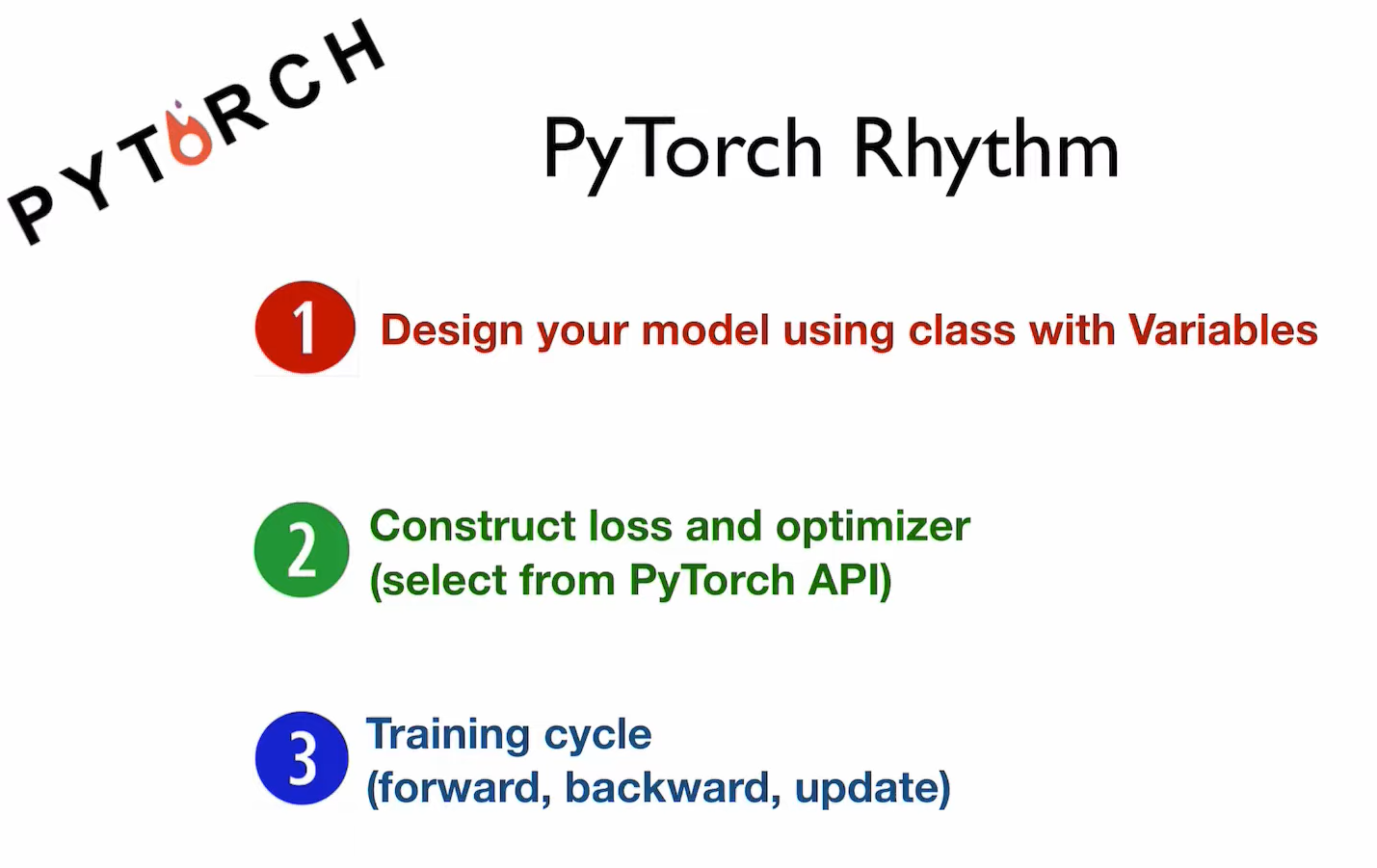 PYTORCH

PyTorch Rhythm

1 Design your model using class with Variables

2 Construct loss and optimizer (select from PyTorch API)

3 Training cycle (forward, backward, update)